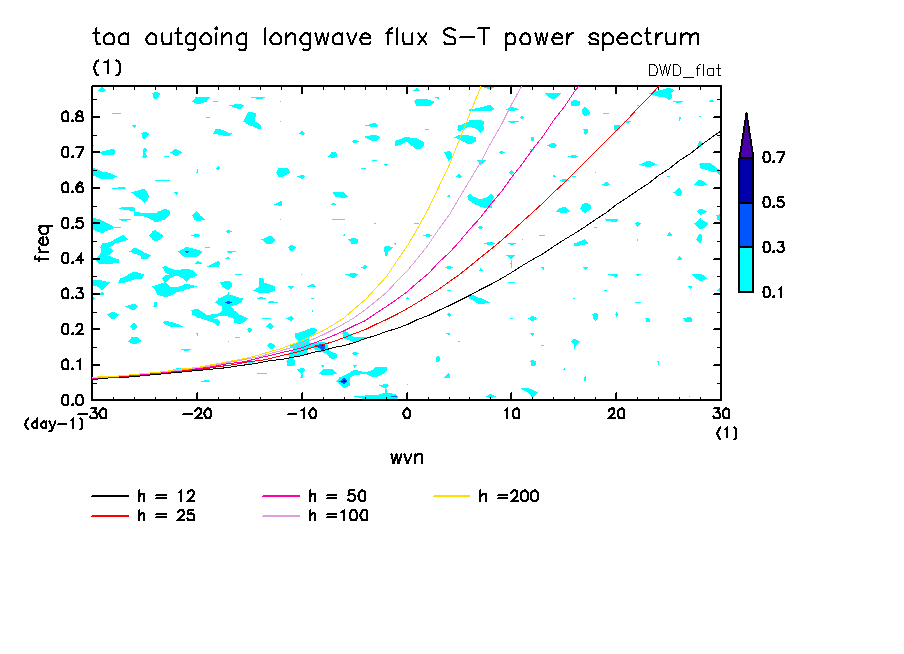 toa outgoing longwave flux S-T power spectrum
(1)
DWD_flat

freq
0.8
0.7
0.6
0.5
0.4
0.3
0.2
0.1
0.0
(day-1)

-30 -20 -10 0 10 20 30
(1)
wvn

0.7
0.5
0.3
0.1

h = 12
h = 25
h = 50
h =100
h =200